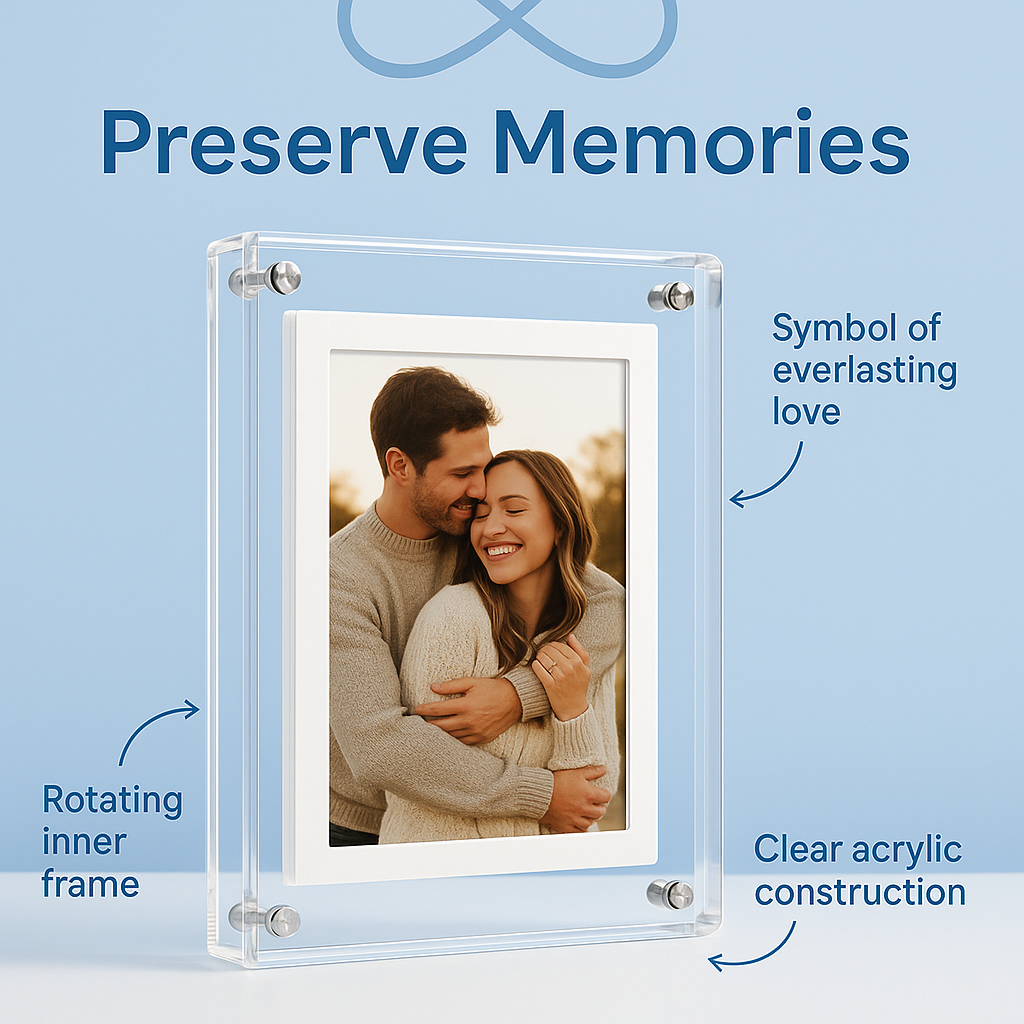 Preserve Memories

Symbol of everlasting love

Rotating inner frame

Clear acrylic construction